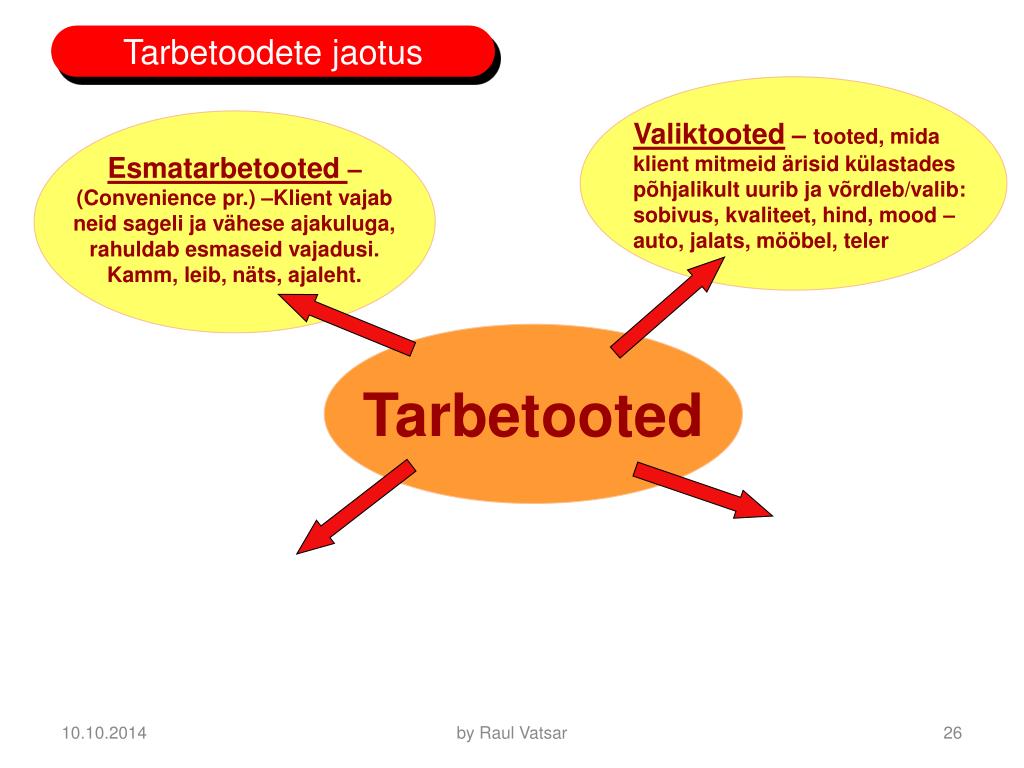 Tarbetoodete jaotus

Esmatarbetooted – (Convenience pr.) –Klient vajab neid sageli ja vähese ajakuluga, rahuldab esmaseid vajadusi. Kamm, leib, näts, ajaleht.

Valiktooted – tooted, mida klient mitmeid ärisid külastades põhjalikult uurib ja võrdleb/valib: sobivus, kvaliteet, hind, mood – auto, jalats, mööbel, teler

Tarbetooted

10.10.2014

by Raul Vatsar

26